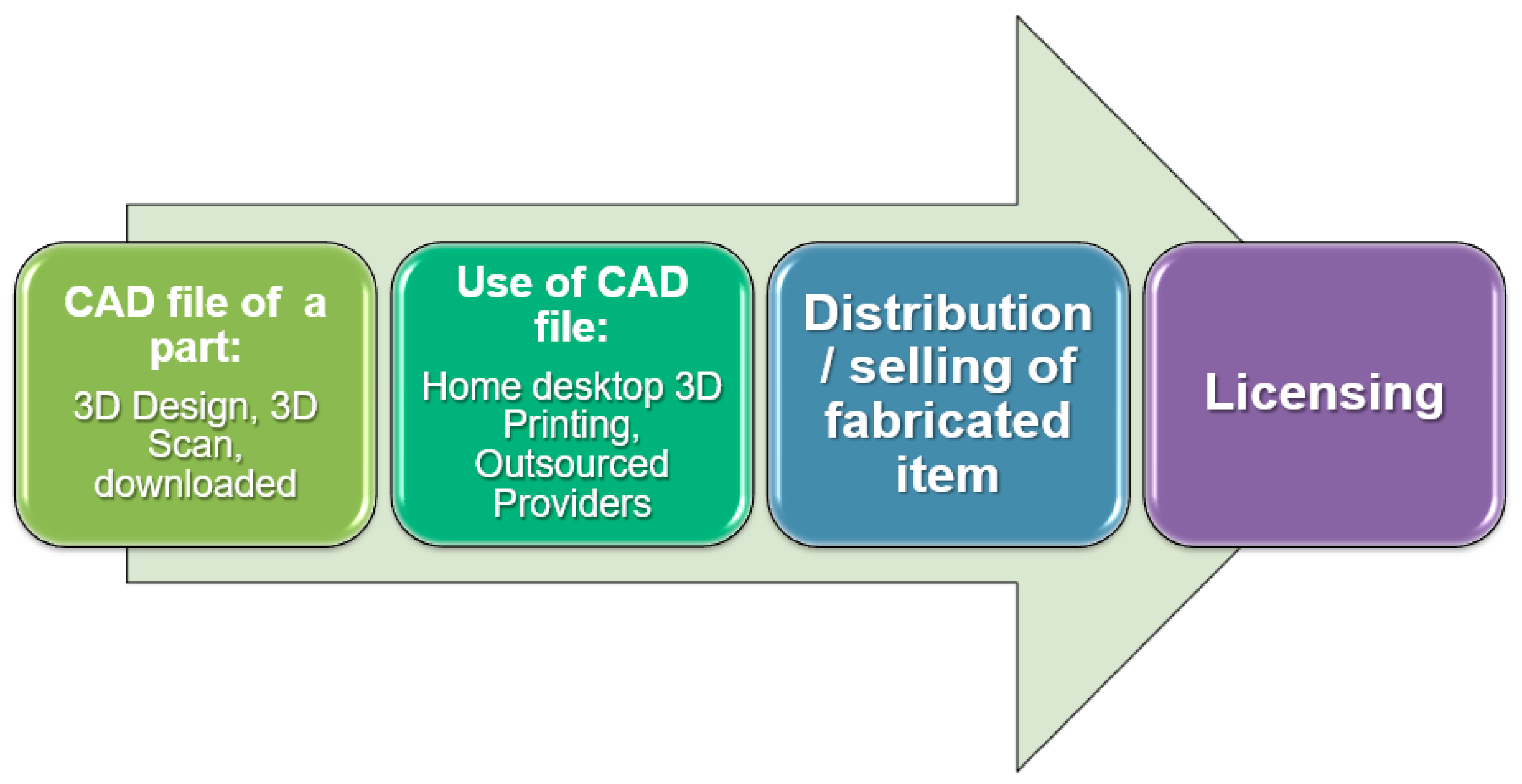 CAD file of a part:

3D Design, 3D Scan, downloaded

Use of CAD file:

Home desktop 3D Printing, Outsourced Providers

Distribution / selling of fabricated item

Licensing